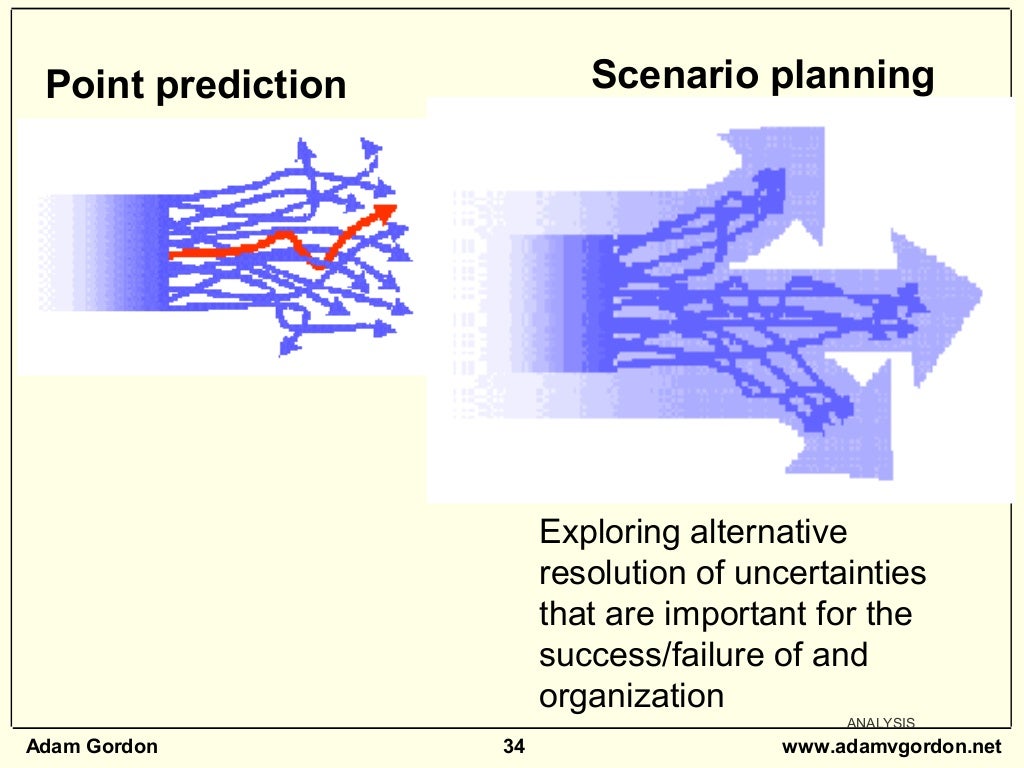 Point prediction

Scenario planning

Exploring alternative resolution of uncertainties that are important for the success/failure of and organization

ANALYSIS

Adam Gordon

34

www.adamvgordon.net